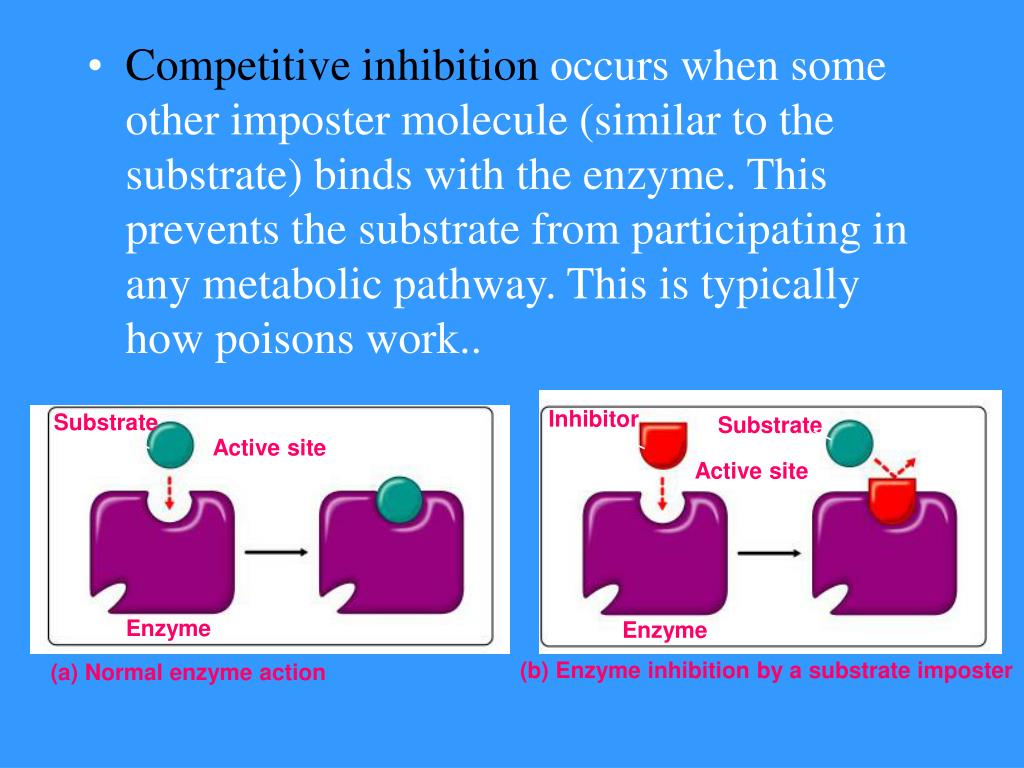 • Competitive inhibition occurs when some other imposter molecule (similar to the substrate) binds with the enzyme. This prevents the substrate from participating in any metabolic pathway. This is typically how poisons work..

Substrate
Active site
Enzyme
(a) Normal enzyme action

Inhibitor
Substrate
Active site
Enzyme
(b) Enzyme inhibition by a substrate imposter